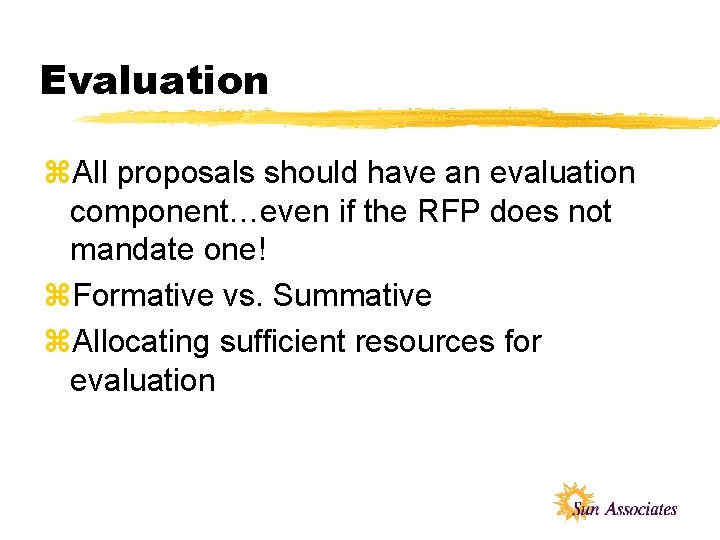 Evaluation

⌘All proposals should have an evaluation component…even if the RFP does not mandate one!

⌘Formative vs. Summative

⌘Allocating sufficient resources for evaluation

Sun Associates